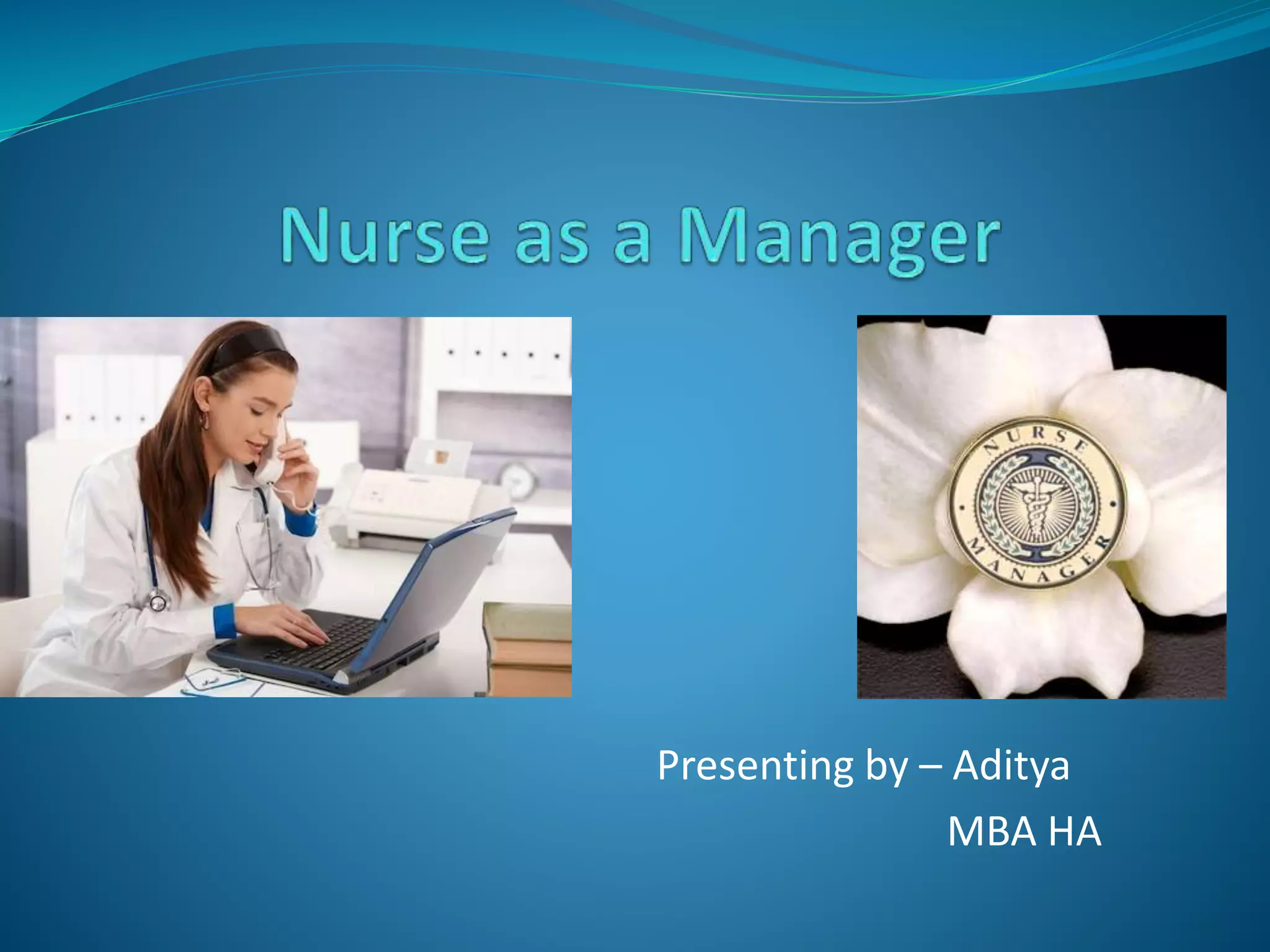 Nurse as a Manager

NURSE MANAGER

Presenting by – Aditya
MBA HA